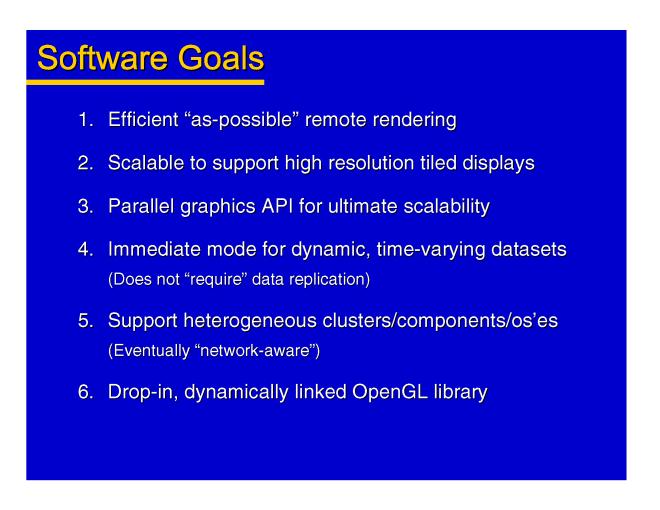 Software Goals

1. Efficient “as-possible” remote rendering

2. Scalable to support high resolution tiled displays

3. Parallel graphics API for ultimate scalability

4. Immediate mode for dynamic, time-varying datasets
(Does not “require” data replication)

5. Support heterogeneous clusters/components/os’es
(Eventually “network-aware”)

6. Drop-in, dynamically linked OpenGL library